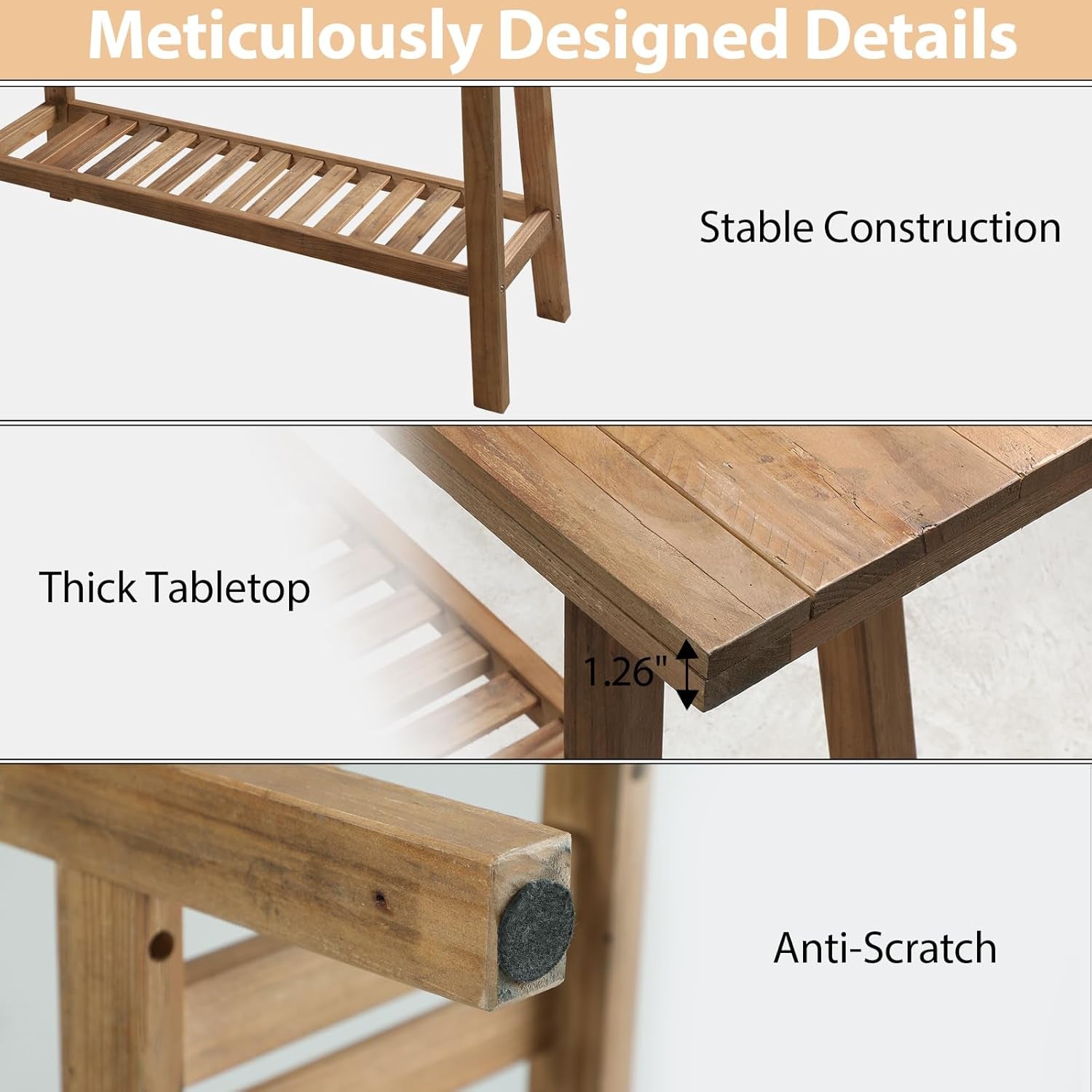 Meticulously Designed Details

Stable Construction

Thick Tabletop

1.26"

Anti-Scratch